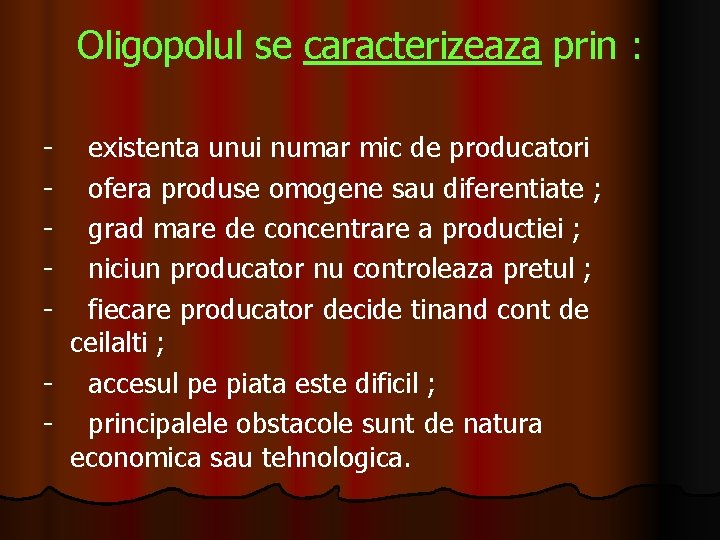 Oligopolul se caracterizeaza prin :

- existenta unui numar mic de producatori
- ofera produse omogene sau diferentiate ;
- grad mare de concentrare a productiei ;
- niciun producator nu controleaza pretul ;
- fiecare producator decide tinand cont de ceilalti ;
- accesul pe piata este dificil ;
- principalele obstacole sunt de natura economica sau tehnologica.